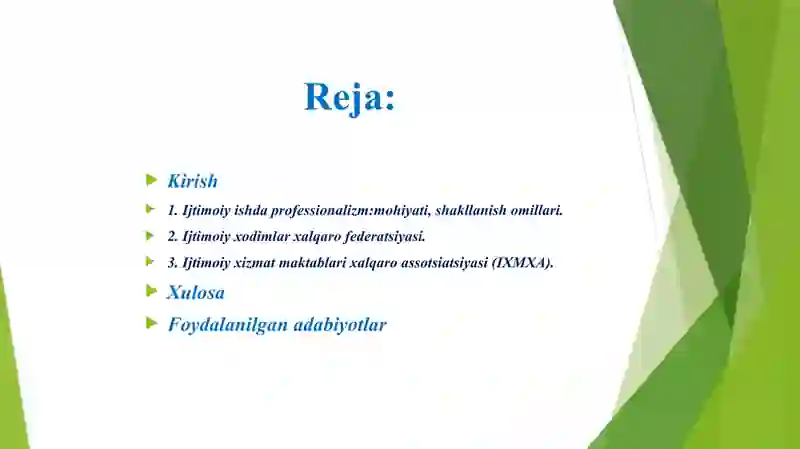 Reja:

Kirish

1. Ijtimoiy ishda professionalizm:mohiyati, shakllanish omillari.

2. Ijtimoiy xodimlar xalqaro federatsiyasi.

3. Ijtimoiy xizmat maktablari xalqaro assotsiatsiyasi (IXMXA).

Xulosa

Foydalanilgan adabiyotlar